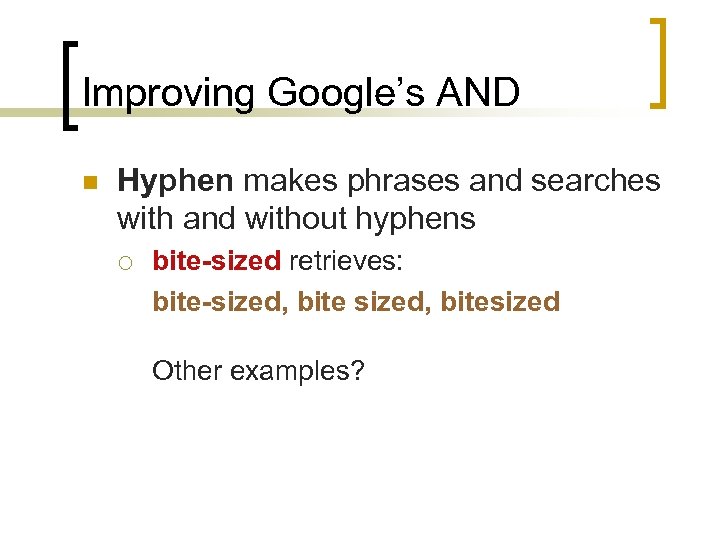 Improving Google's AND

Hyphen makes phrases and searches with and without hyphens

bite-sized retrieves:

bite-sized, bite sized, bitesized

Other examples?